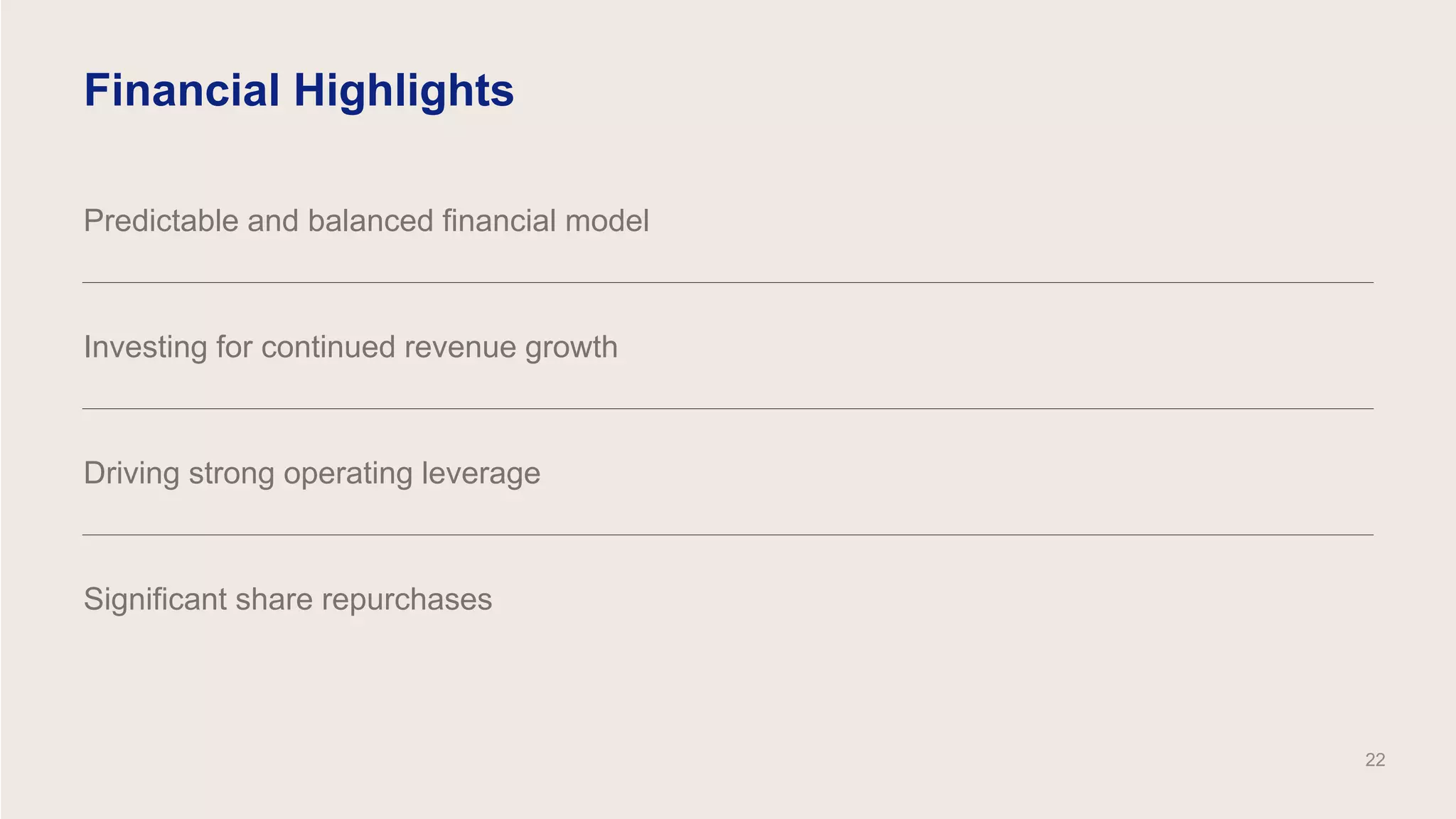 Financial Highlights

Predictable and balanced financial model

Investing for continued revenue growth

Driving strong operating leverage

Significant share repurchases

22